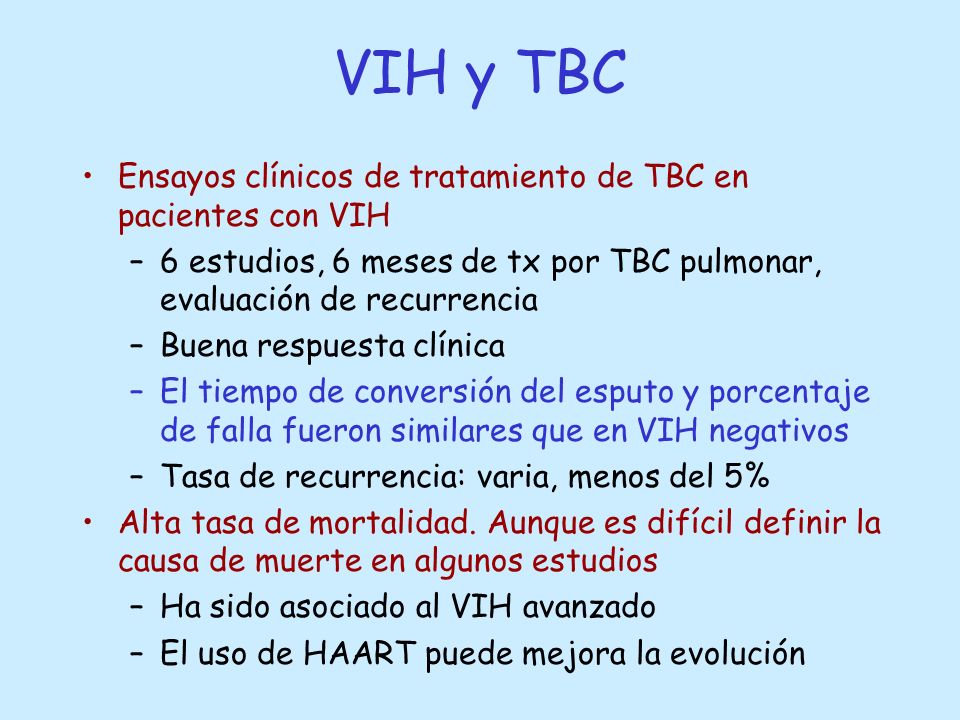 VIH y TBC

• Ensayos clínicos de tratamiento de TBC en pacientes con VIH
– 6 estudios, 6 meses de tx por TBC pulmonar, evaluación de recurrencia
– Buena respuesta clínica
– El tiempo de conversión del esputo y porcentaje de falla fueron similares que en VIH negativos
– Tasa de recurrencia: varia, menos del 5%
• Alta tasa de mortalidad. Aunque es difícil definir la causa de muerte en algunos estudios
– Ha sido asociado al VIH avanzado
– El uso de HAART puede mejora la evolución